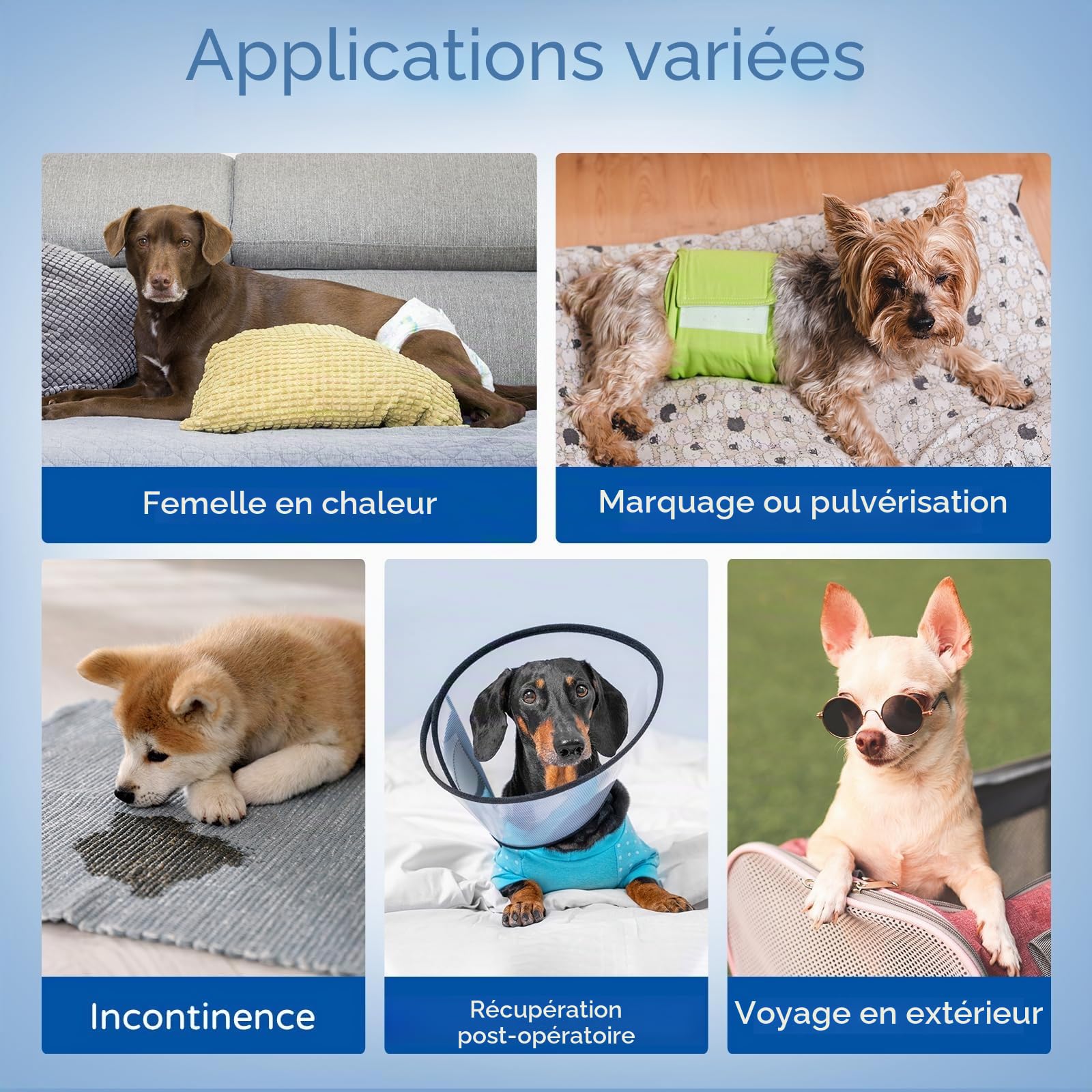 Applications variées

Femelle en chaleur

Marquage ou pulvérisation

Incontinence

Récupération post-opératoire

Voyage en extérieur